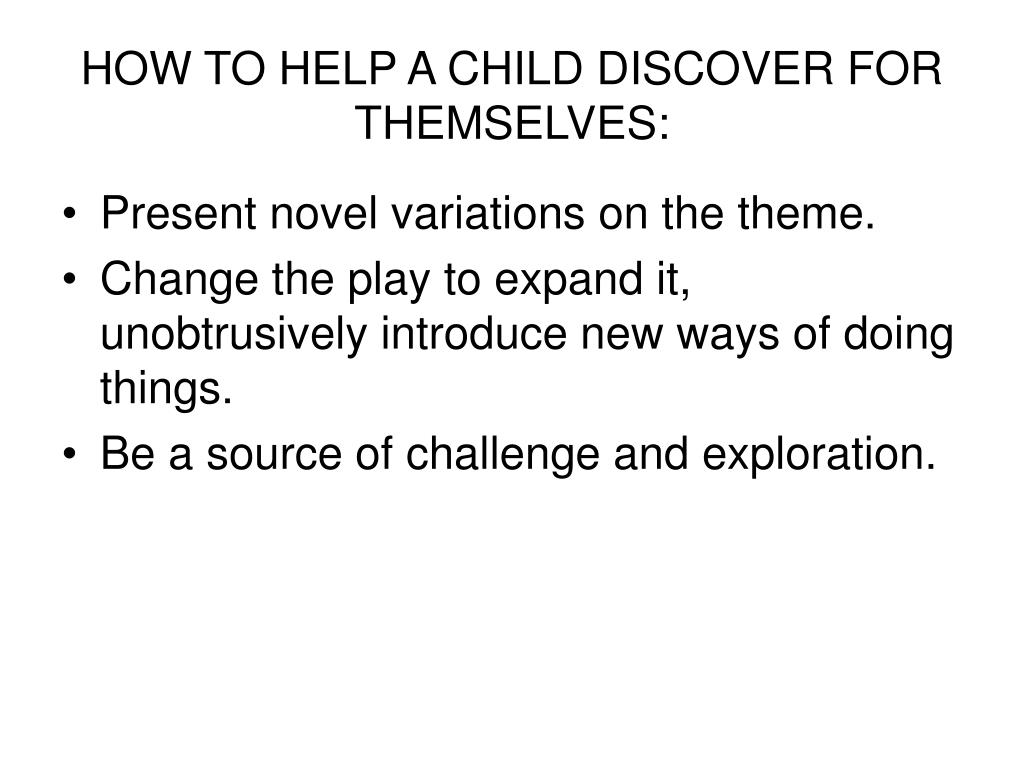 HOW TO HELP A CHILD DISCOVER FOR THEMSELVES:

• Present novel variations on the theme.
• Change the play to expand it, unobtrusively introduce new ways of doing things.
• Be a source of challenge and exploration.